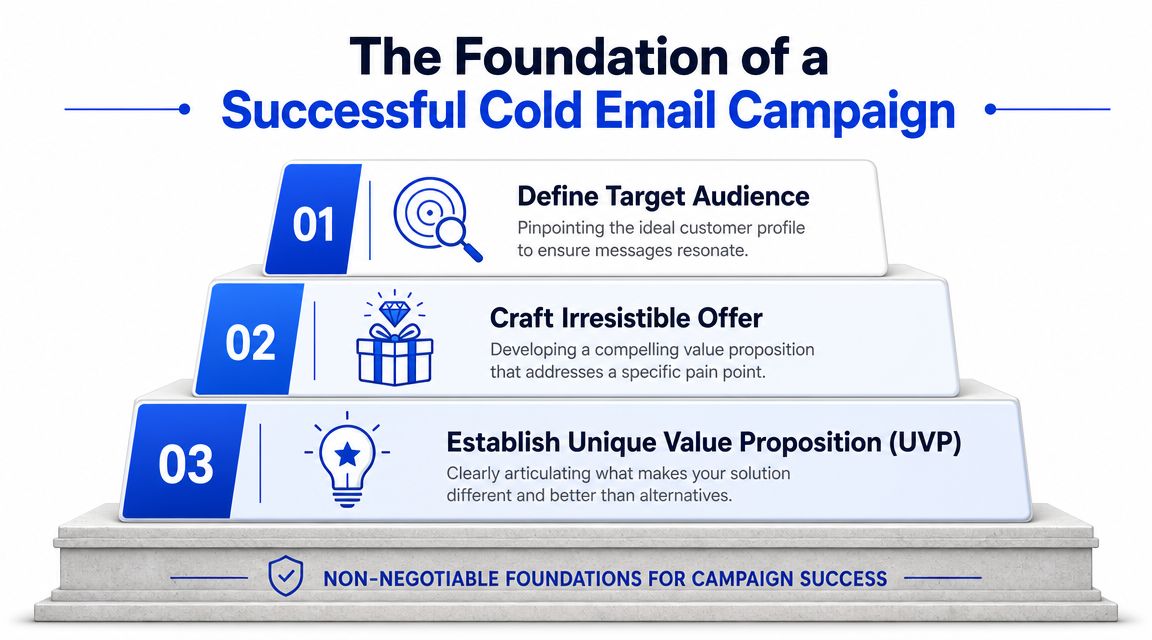 The Foundation of a
Successful Cold Email Campaign

01
Define Target Audience
Pinpointing the ideal customer profile to ensure messages resonate.

02
Craft Irresistible Offer
Developing a compelling value proposition that addresses a specific pain point.

03
Establish Unique Value Proposition (UVP)
Clearly articulating what makes your solution different and better than alternatives.

NON-NEGOTIABLE FOUNDATIONS FOR CAMPAIGN SUCCESS